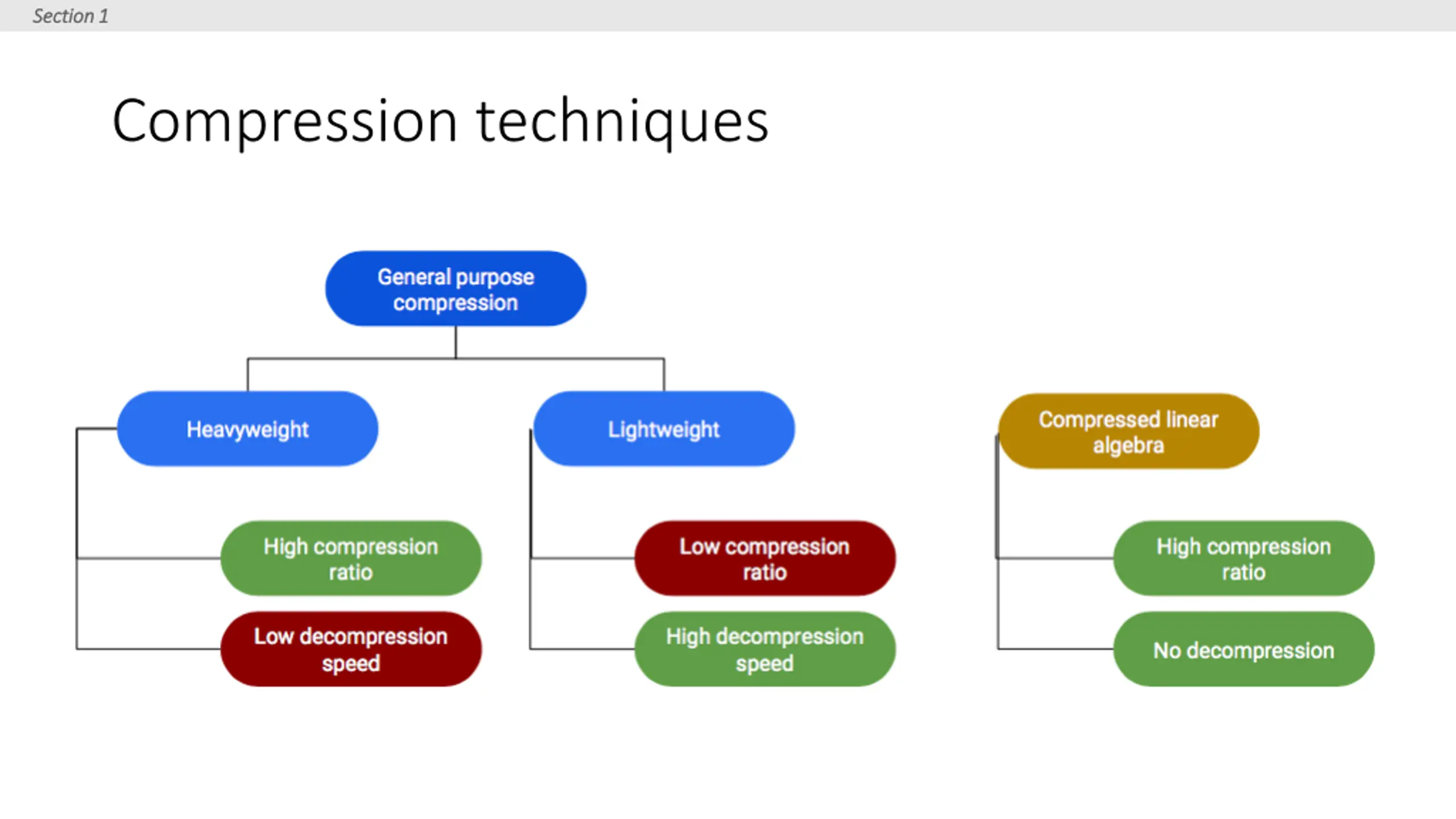 Section 1

Compression techniques

General purpose compression

Heavyweight

High compression ratio

Low decompression speed

Lightweight

Low compression ratio

High decompression speed

Compressed linear algebra

High compression ratio

No decompression